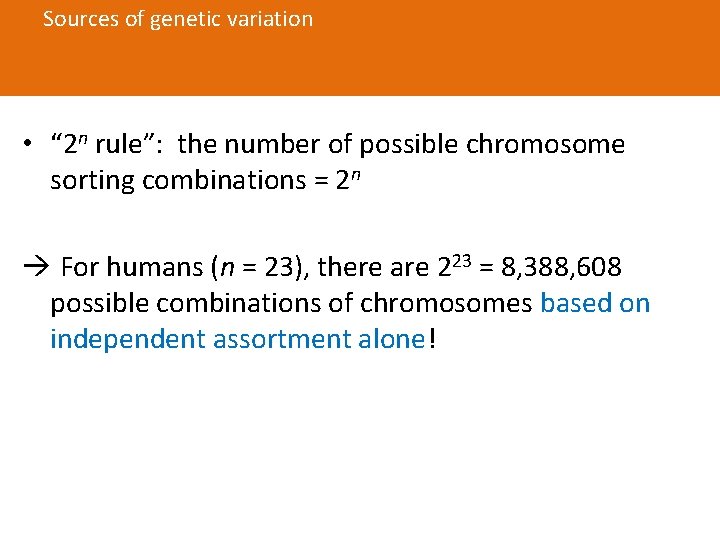 Sources of genetic variation

• "$2^n$ rule": the number of possible chromosome sorting combinations = $2^n$

→ For humans ($n$ = 23), there are $2^{23}$ = 8,388,608 possible combinations of chromosomes based on independent assortment alone!